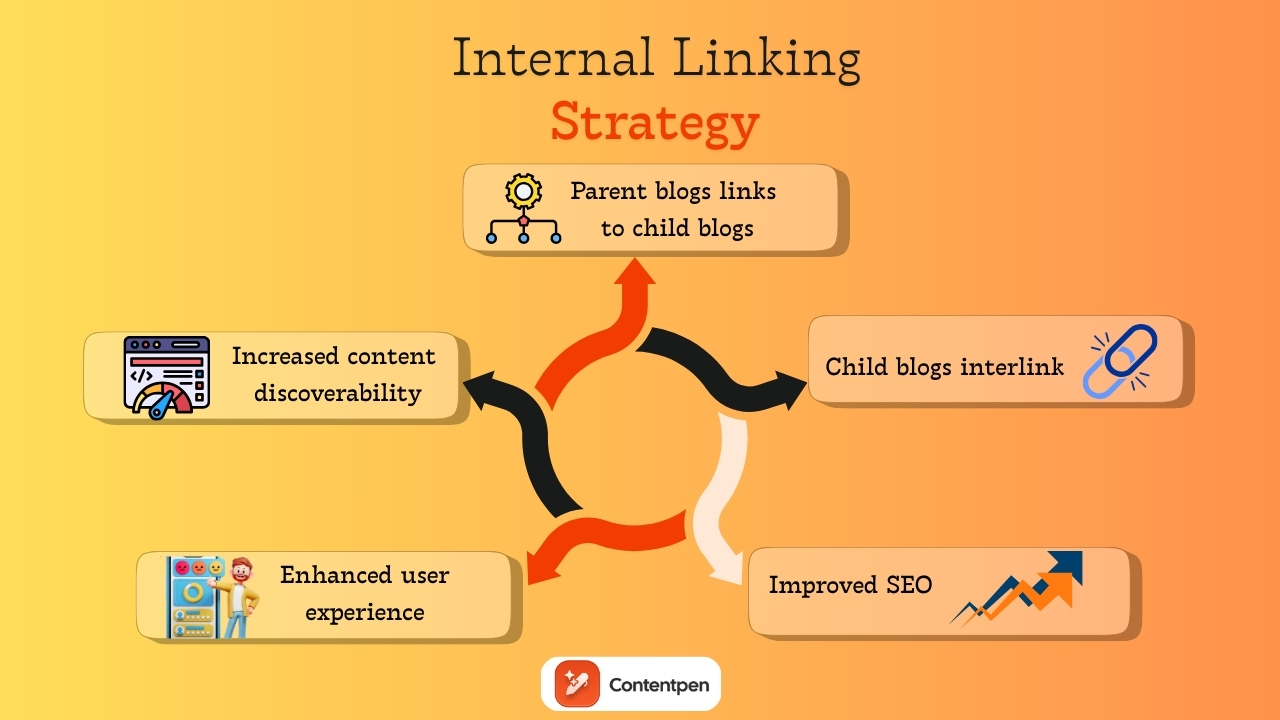 Internal Linking
Strategy

Parent blogs links to child blogs

Child blogs interlink

Improved SEO

Enhanced user experience

Increased content discoverability

Contentpen